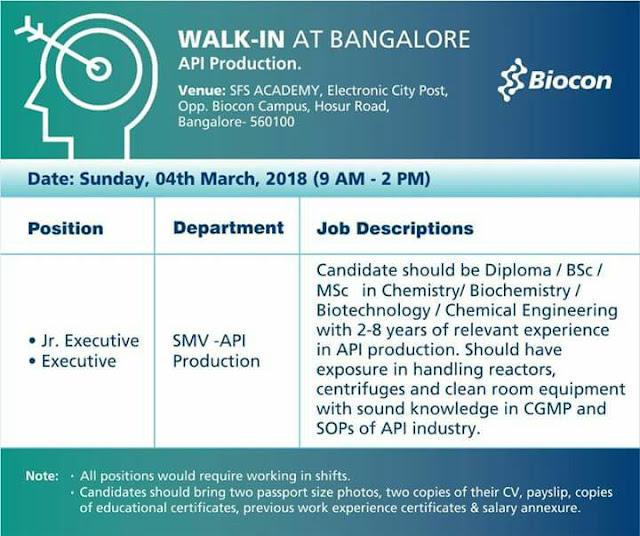 WALK-IN AT BANGALORE
API Production.

Venue: SFS ACADEMY, Electronic City Post, Opp. Biocon Campus, Hosur Road, Bangalore- 560100

Biocon

Date: Sunday, 04th March, 2018 (9 AM - 2 PM)

| Position | Department | Job Descriptions |
|---|---|---|
| • Jr. Executive • Executive | SMV -API Production | Candidate should be Diploma / BSc / MSc in Chemistry/ Biochemistry / Biotechnology / Chemical Engineering with 2-8 years of relevant experience in API production. Should have exposure in handling reactors, centrifuges and clean room equipment with sound knowledge in CGMP and SOPs of API industry. |

Note: · All positions would require working in shifts.
· Candidates should bring two passport size photos, two copies of their CV, payslip, copies of educational certificates, previous work experience certificates & salary annexure.